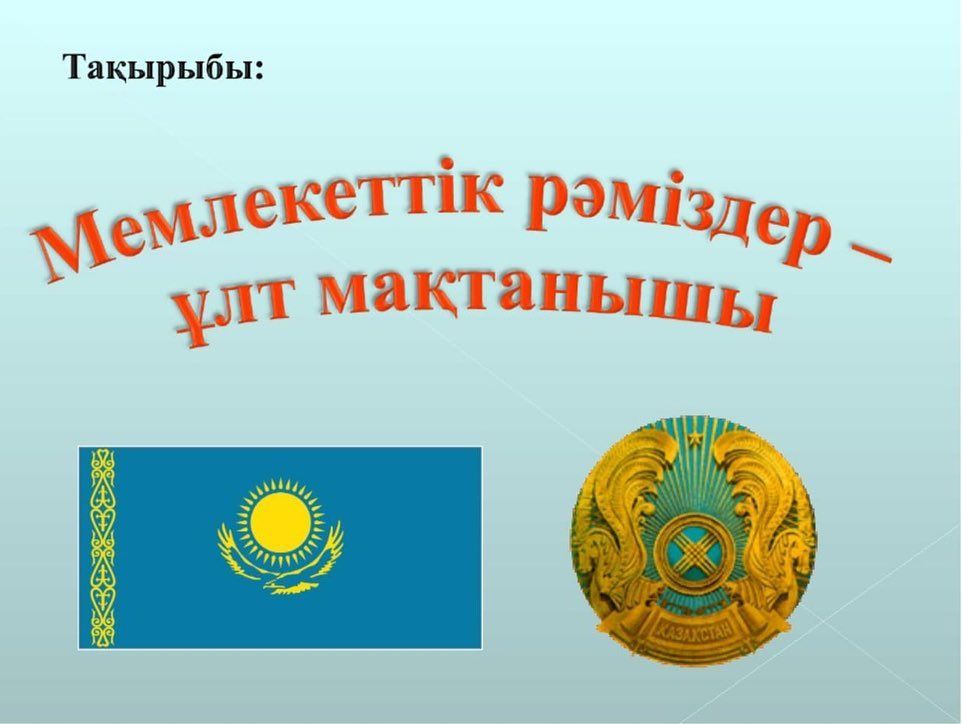 Тақырыбы:

Мемлекеттік рәміздер – ұлт мақтанышы

ҚАЗАҚСТАН